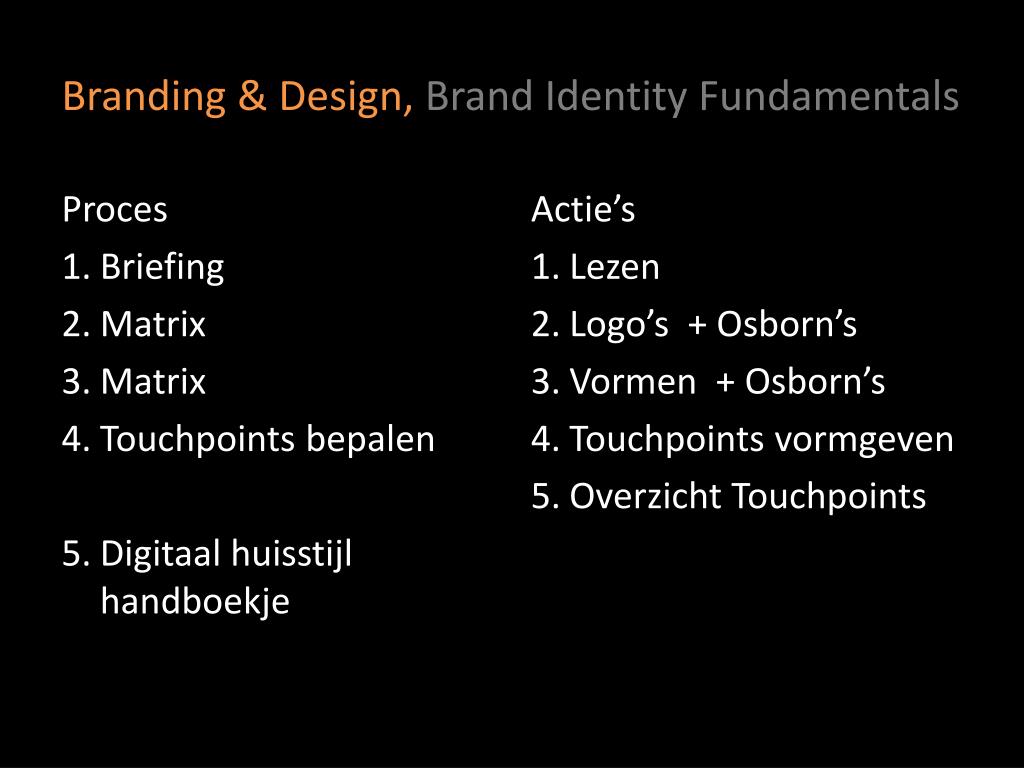 Branding & Design, Brand Identity Fundamentals

Proces
1. Briefing
2. Matrix
3. Matrix
4. Touchpoints bepalen

5. Digitaal huisstijl handboekje

Actie’s
1. Lezen
2. Logo’s + Osborn’s
3. Vormen + Osborn’s
4. Touchpoints vormgeven
5. Overzicht Touchpoints